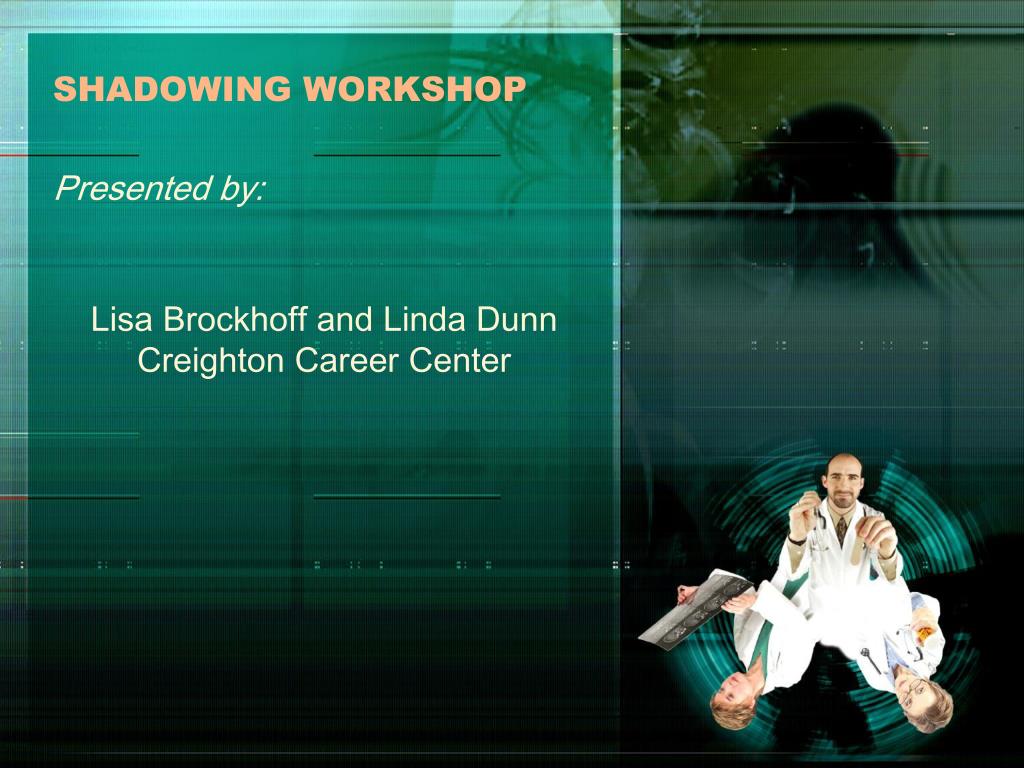 SHADOWING WORKSHOP

Presented by:

Lisa Brockhoff and Linda Dunn
Creighton Career Center